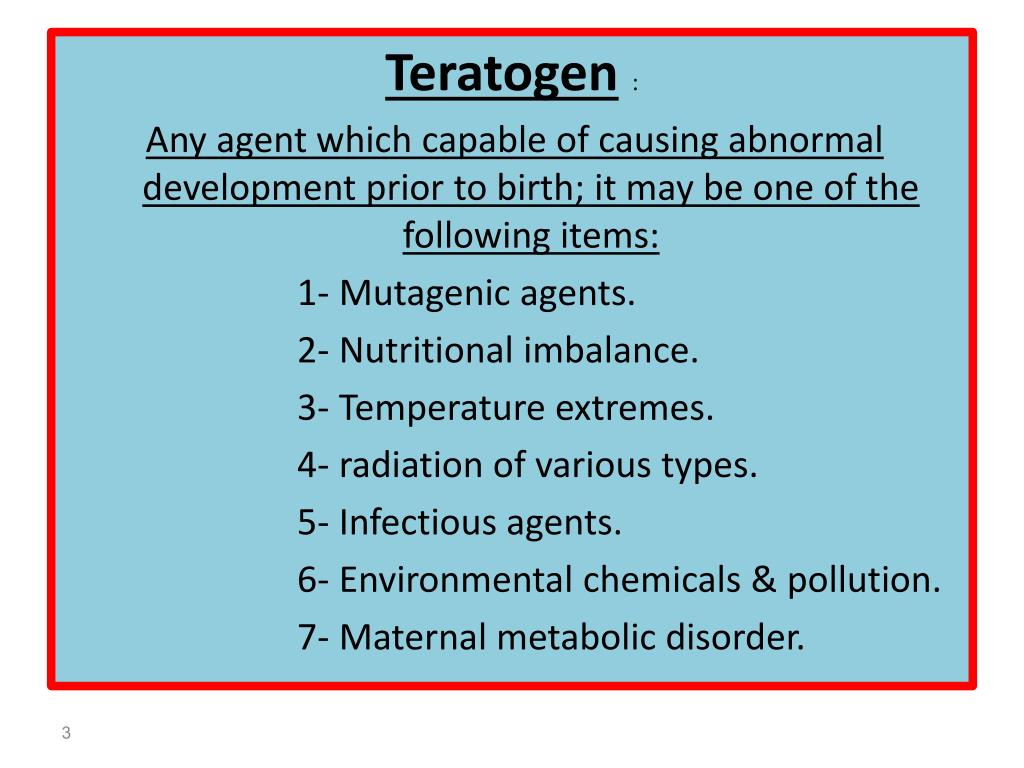 Teratogen :

Any agent which capable of causing abnormal development prior to birth; it may be one of the following items:

1- Mutagenic agents.

2- Nutritional imbalance.

3- Temperature extremes.

4- radiation of various types.

5- Infectious agents.

6- Environmental chemicals & pollution.

7- Maternal metabolic disorder.

3